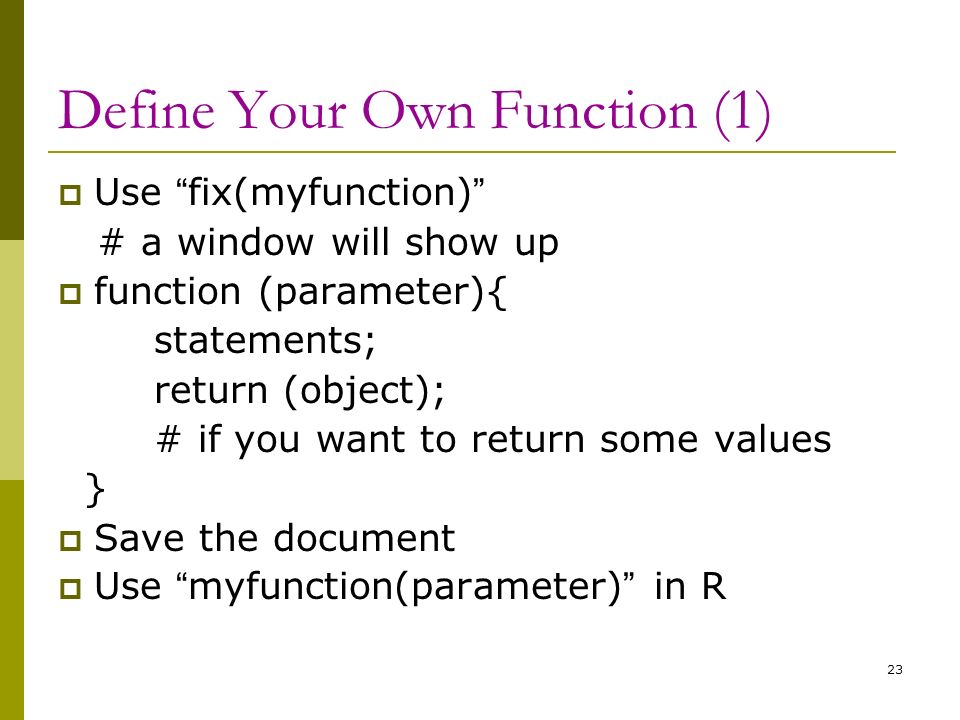 Define Your Own Function (1)

Use “fix(myfunction)”
# a window will show up

function (parameter){
statements;
return (object);
# if you want to return some values
}

Save the document

Use “myfunction(parameter)” in R

23